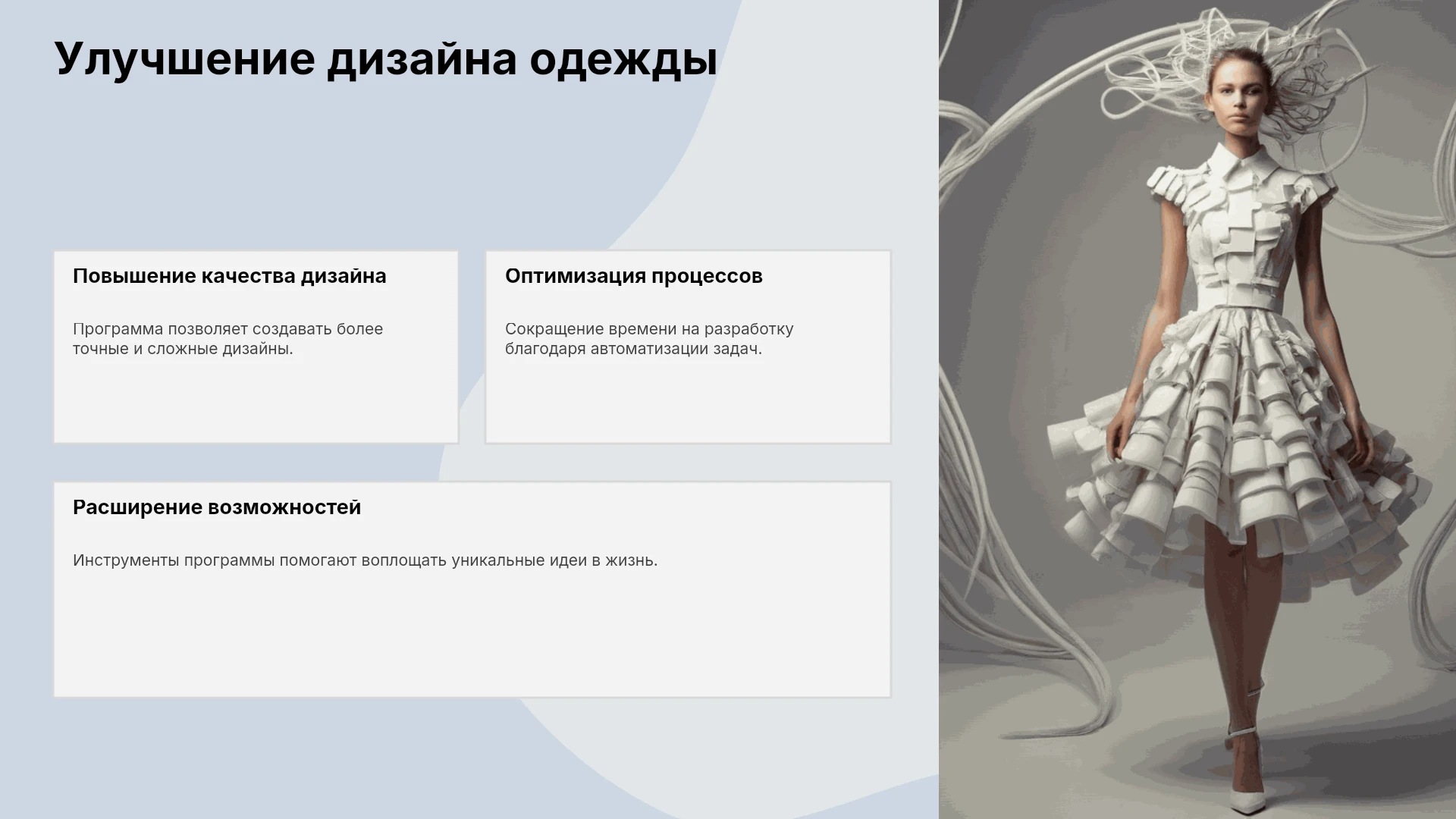 Улучшение дизайна одежды

Повышение качества дизайна

Программа позволяет создавать более точные и сложные дизайны.

Оптимизация процессов

Сокращение времени на разработку благодаря автоматизации задач.

Расширение возможностей

Инструменты программы помогают воплощать уникальные идеи в жизнь.